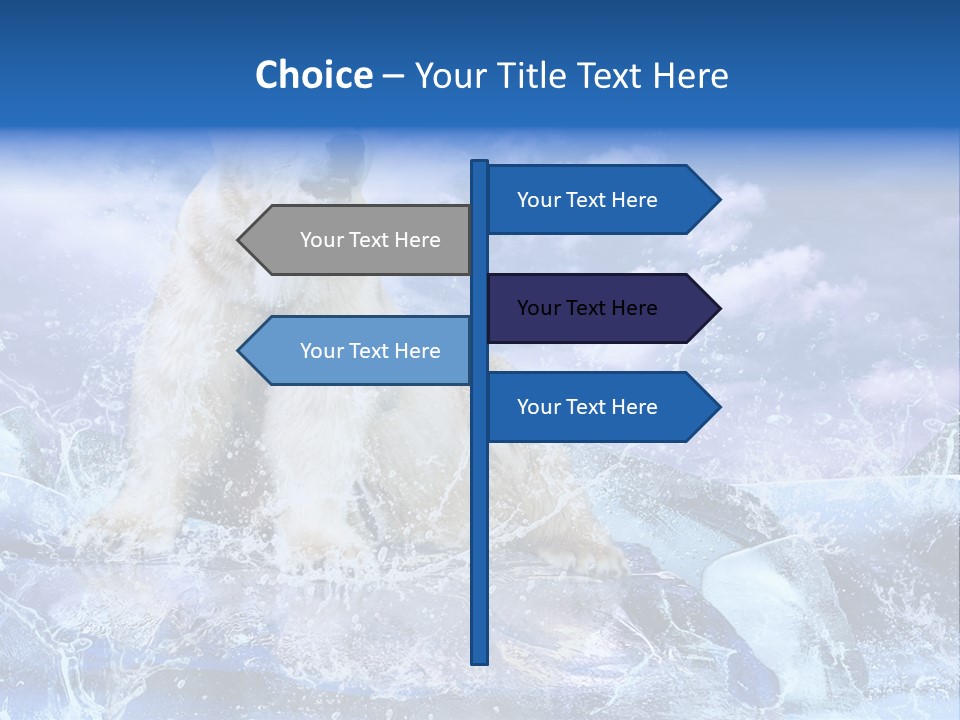 Choice – Your Title Text Here

Your Text Here

Your Text Here

Your Text Here

Your Text Here

Your Text Here